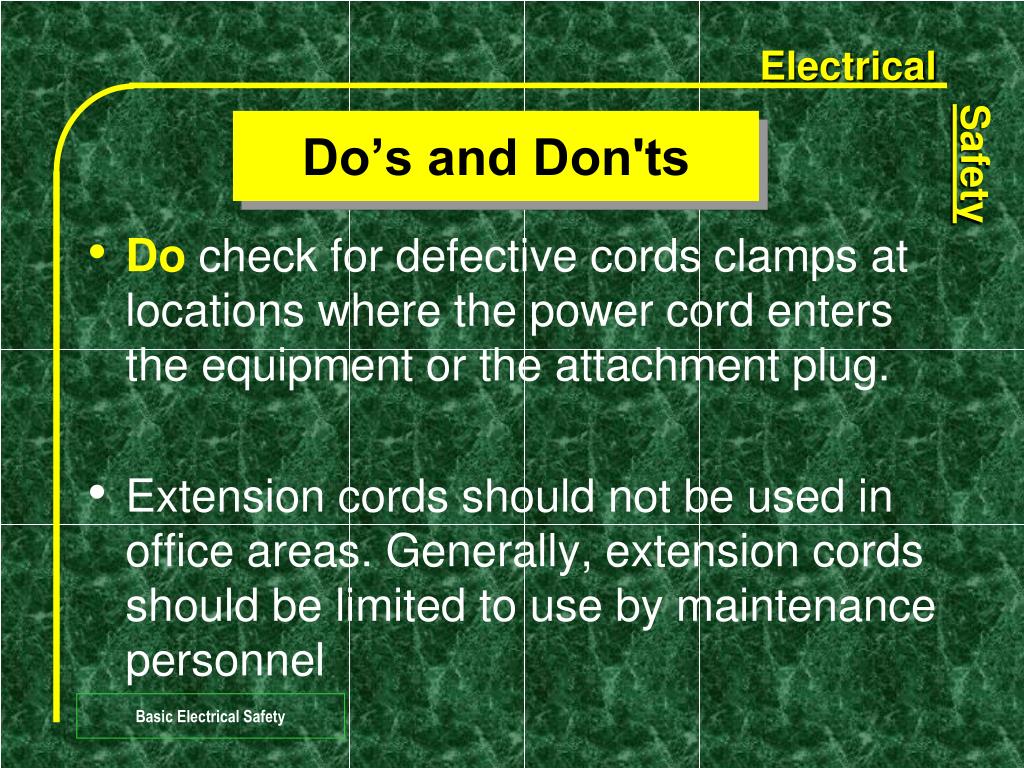 Electrical

Safety

Do’s and Don'ts

• Do check for defective cords clamps at locations where the power cord enters the equipment or the attachment plug.

• Extension cords should not be used in office areas. Generally, extension cords should be limited to use by maintenance personnel

Basic Electrical Safety